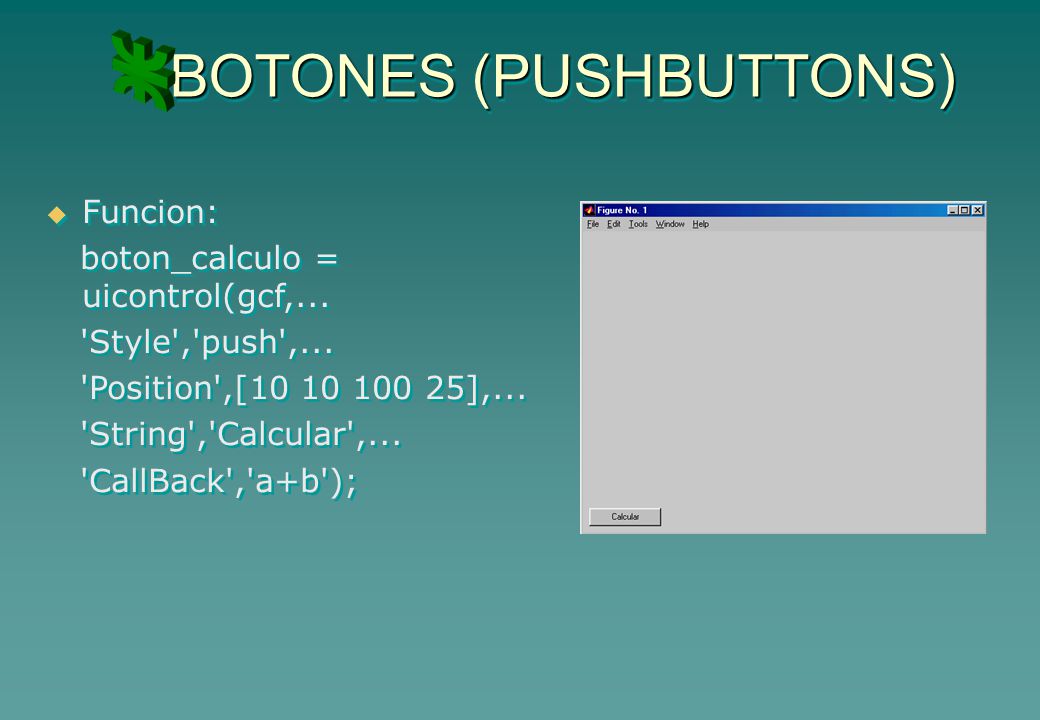 BOTONES (PUSHBUTTONS)

Funcion:

boton_calculo = uicontrol(gcf,...

'Style','push',...

'Position',[10 10 100 25],...

'String','Calcular',...

'CallBack','a+b');

Figure No. 1

File Edit Tools Window Help

Calcular